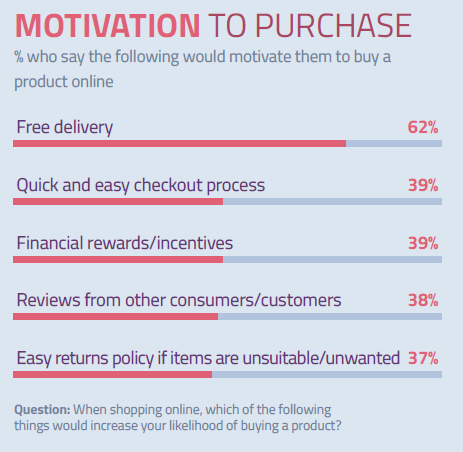 MOTIVATION TO PURCHASE

% who say the following would motivate them to buy a product online

Free delivery 62%

Quick and easy checkout process 39%

Financial rewards/incentives 39%

Reviews from other consumers/customers 38%

Easy returns policy if items are unsuitable/unwanted 37%

Question: When shopping online, which of the following things would increase your likelihood of buying a product?